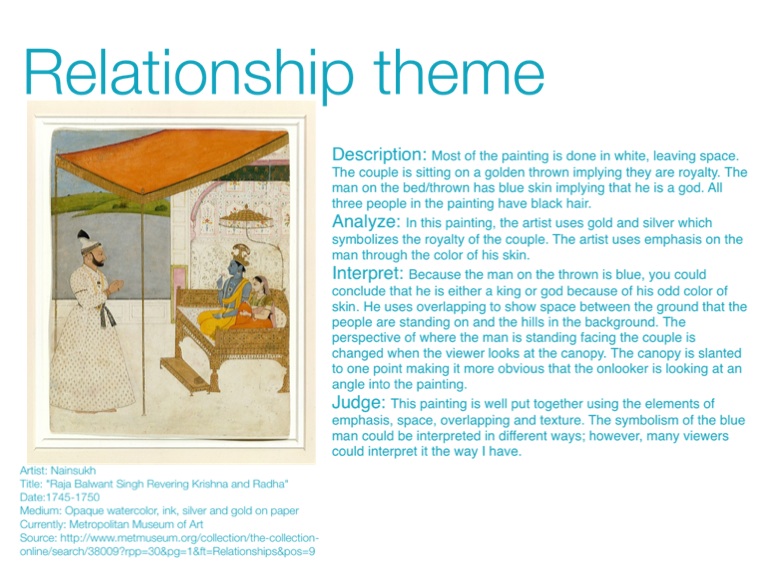 Relationship theme

Description: Most of the painting is done in white, leaving space. The couple is sitting on a golden thrown implying they are royalty. The man on the bed/thrown has blue skin implying that he is a god. All three people in the painting have black hair.

Analyze: In this painting, the artist uses gold and silver which symbolizes the royalty of the couple. The artist uses emphasis on the man through the color of his skin.

Interpret: Because the man on the thrown is blue, you could conclude that he is either a king or god because of his odd color of skin. He uses overlapping to show space between the ground that the people are standing on and the hills in the background. The perspective of where the man is standing facing the couple is changed when the viewer looks at the canopy. The canopy is slanted to one point making it more obvious that the onlooker is looking at an angle into the painting.

Judge: This painting is well put together using the elements of emphasis, space, overlapping and texture. The symbolism of the blue man could be interpreted in different ways; however, many viewers could interpret it the way I have.

Artist: Nainsukh
Title: "Raja Balwant Singh Revering Krishna and Radha"
Date:1745-1750
Medium: Opaque watercolor, ink, silver and gold on paper
Currently: Metropolitan Museum of Art
Source: http://www.metmuseum.org/collection/the-collection-online/search/38009?rpp=30&pg=1&ft=Relationships&pos=9